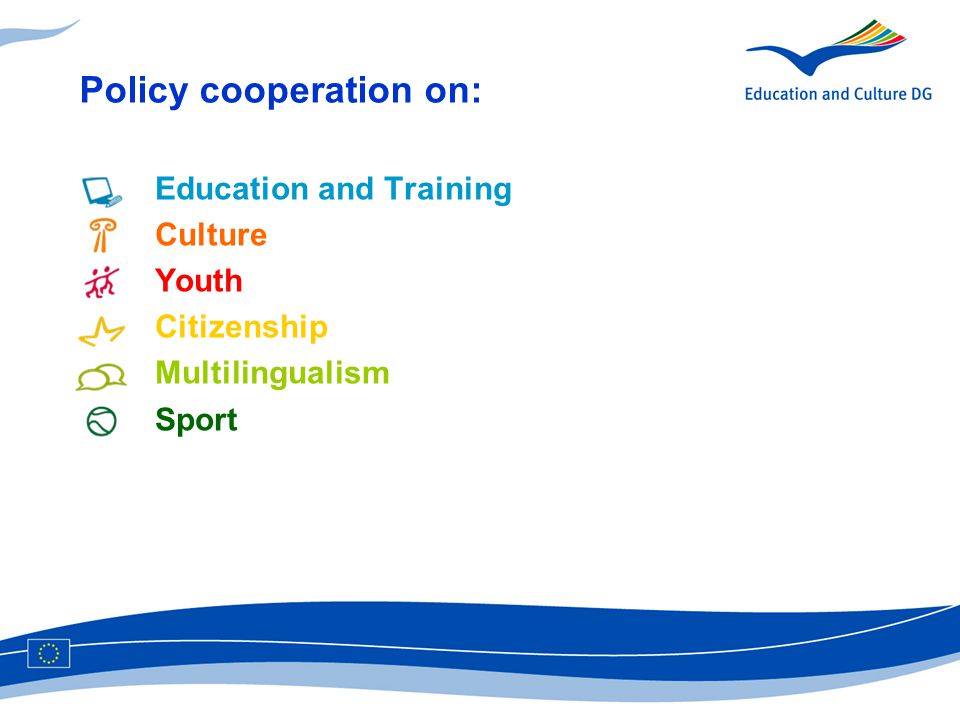 Education and Culture DG

Policy cooperation on:

Education and Training
Culture
Youth
Citizenship
Multilingualism
Sport